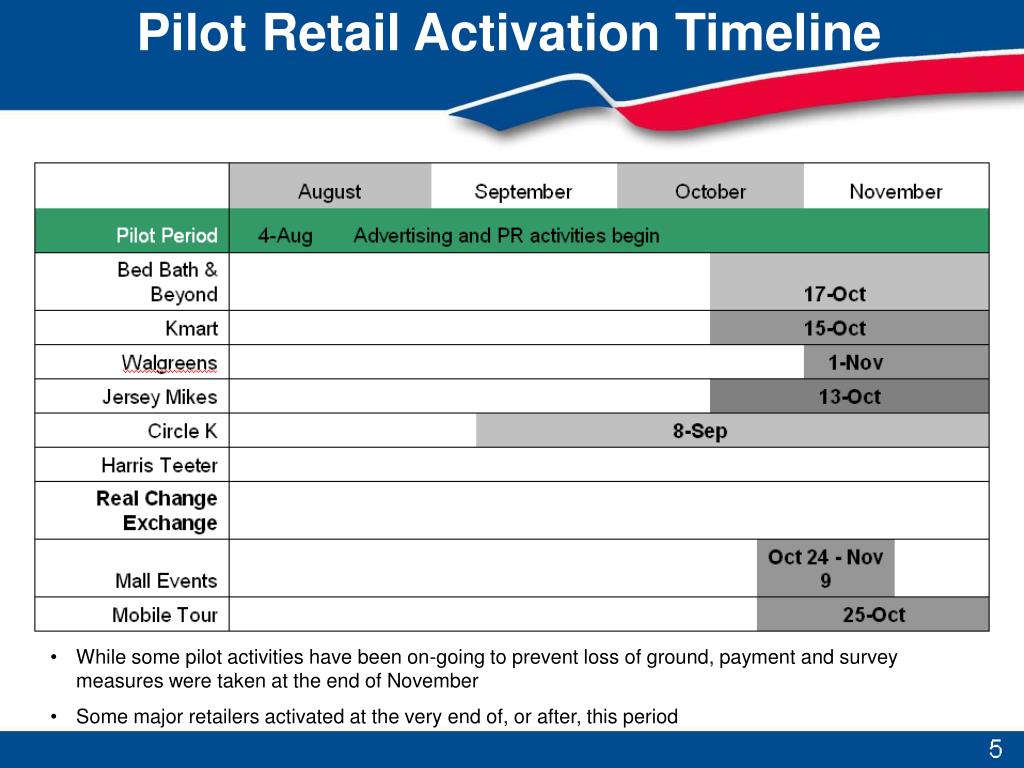 Pilot Retail Activation Timeline

| | August | September | October | November |
|---|---|---|---|---|
| Pilot Period | 4-Aug Advertising and PR activities begin | | | |
| Bed Bath & Beyond | | | 17-Oct | |
| Kmart | | | 15-Oct | |
| Walgreens | | | | 1-Nov |
| Jersey Mikes | | | 13-Oct | |
| Circle K | | 8-Sep | | |
| Harris Teeter | | | | |
| Real Change Exchange | | | | |
| Mall Events | | | Oct 24 - Nov 9 | |
| Mobile Tour | | | 25-Oct | |

• While some pilot activities have been on-going to prevent loss of ground, payment and survey measures were taken at the end of November

• Some major retailers activated at the very end of, or after, this period

5